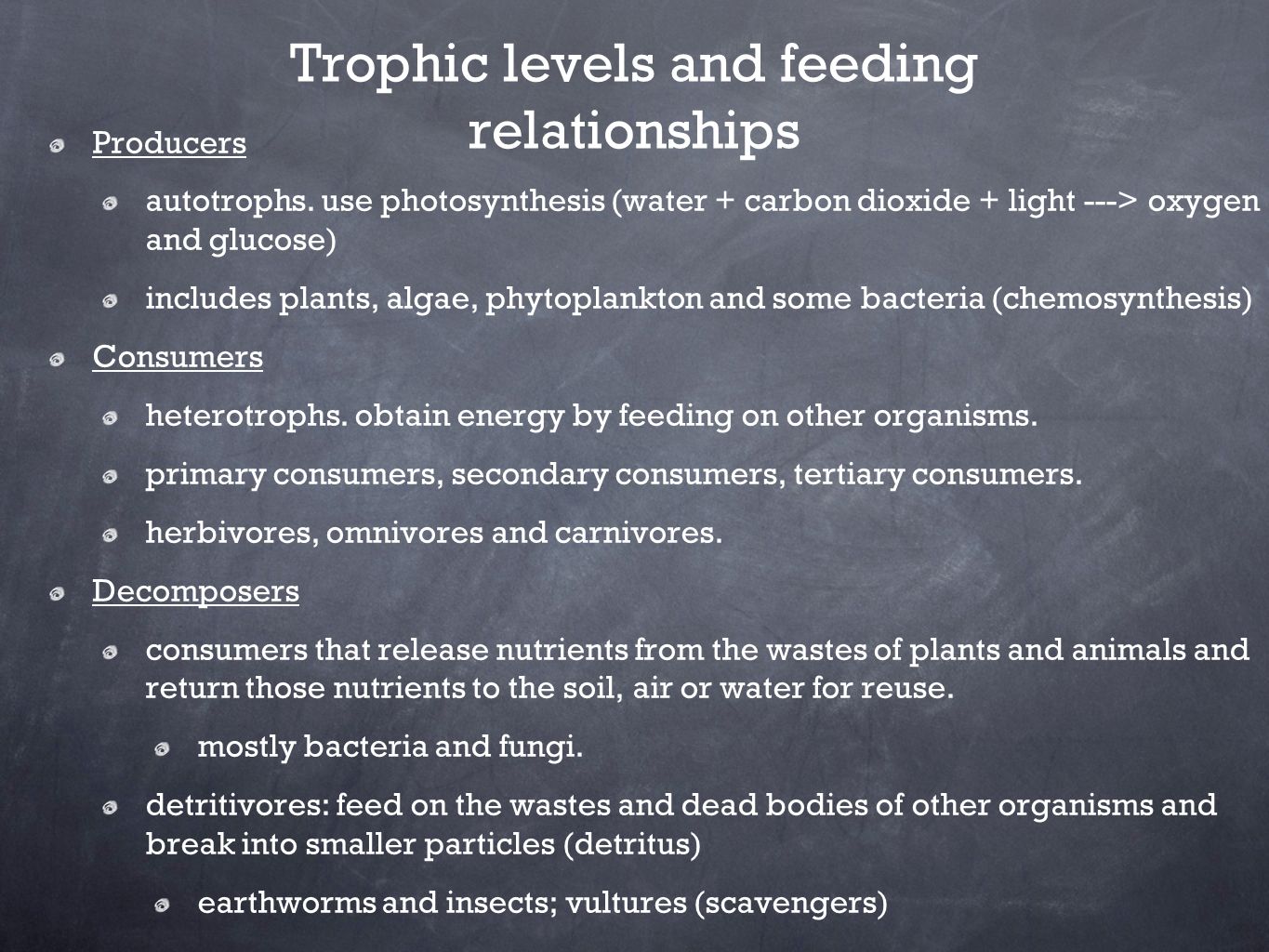 Trophic levels and feeding relationships

Producers

autotrophs. use photosynthesis (water + carbon dioxide + light ---> oxygen and glucose)

includes plants, algae, phytoplankton and some bacteria (chemosynthesis)

Consumers

heterotrophs. obtain energy by feeding on other organisms.

primary consumers, secondary consumers, tertiary consumers.

herbivores, omnivores and carnivores.

Decomposers

consumers that release nutrients from the wastes of plants and animals and return those nutrients to the soil, air or water for reuse.

mostly bacteria and fungi.

detritivores: feed on the wastes and dead bodies of other organisms and break into smaller particles (detritus)

earthworms and insects; vultures (scavengers)